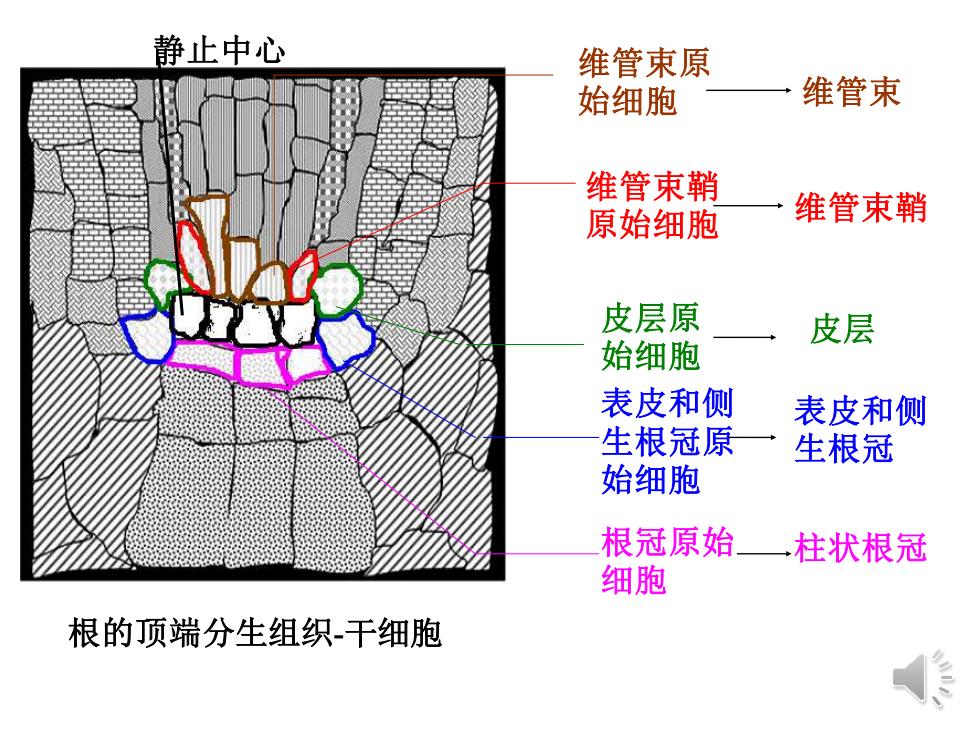 静止中心

维管束原始细胞 维管束

维管束鞘原始细胞 维管束鞘

皮层原始细胞 皮层

表皮和侧生根冠原始细胞 表皮和侧生根冠

根冠原始细胞 柱状根冠

根的顶端分生组织-干细胞